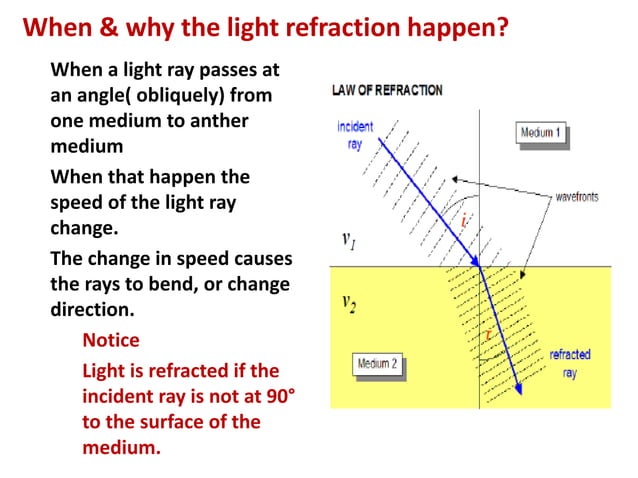 When & why the light refraction happen?

When a light ray passes at an angle( obliquely) from one medium to anther medium

When that happen the speed of the light ray change.

The change in speed causes the rays to bend, or change direction.

Notice

Light is refracted if the incident ray is not at 90° to the surface of the medium.

LAW OF REFRACTION

incident ray

Medium 1

wavefronts

$i$

$v_1$

$v_2$

$r$

Medium 2

refracted ray